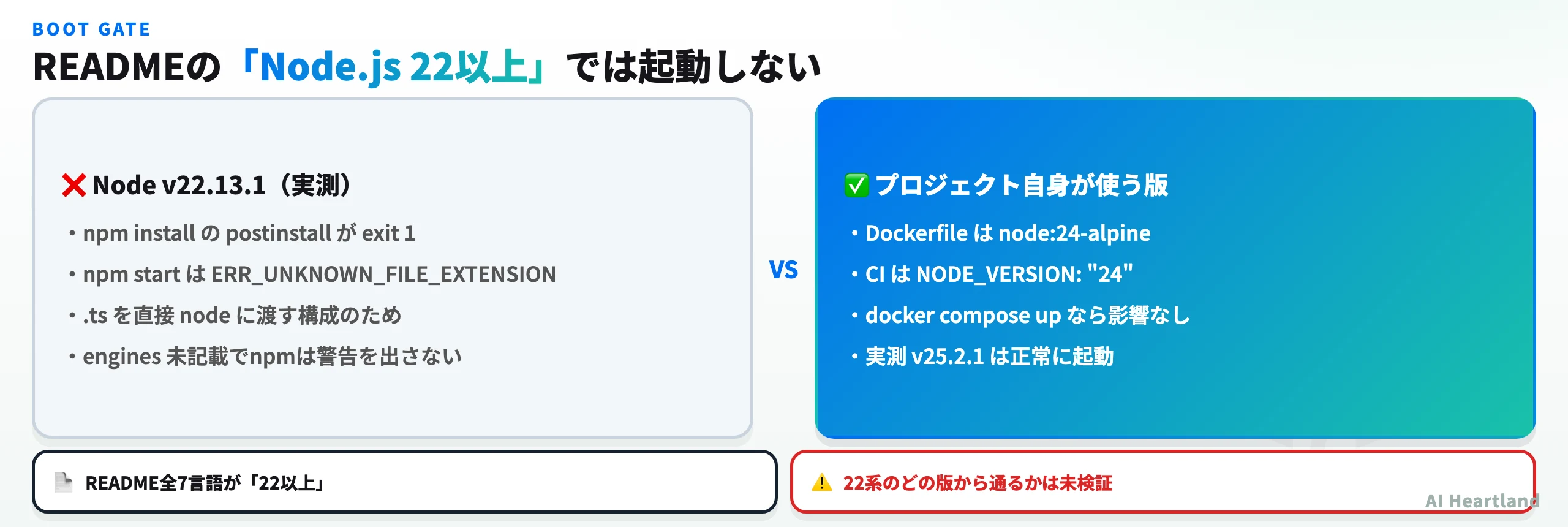 BOOT GATE

READMEの「Node.js 22以上」では起動しない

❌ Node v22.13.1（実測）

• npm install の postinstall が exit 1
• npm start は ERR_UNKNOWN_FILE_EXTENSION
• .ts を直接 node に渡す構成のため
• engines 未記載でnpmは警告を出さない

VS

✅ プロジェクト自身が使う版

• Dockerfile は node:24-alpine
• CI は NODE_VERSION: "24"
• docker compose up なら影響なし
• 実測 v25.2.1 は正常に起動

README全7言語が「22以上」

⚠ 22系のどの版から通るかは未検証

AI Heartland